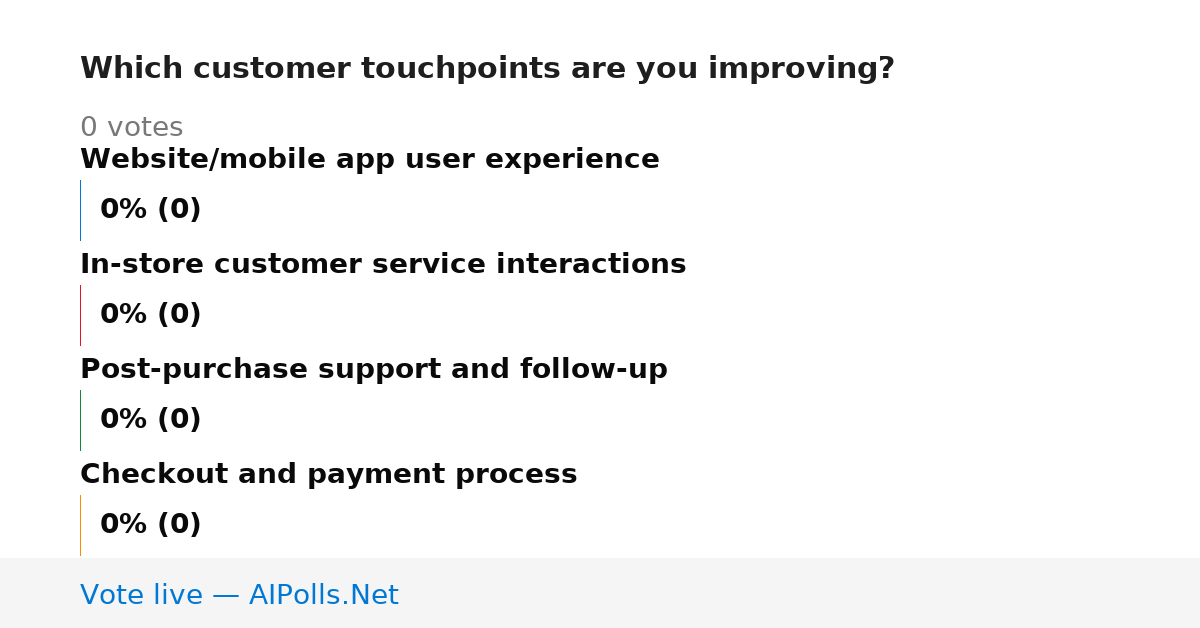 Which customer touchpoints are you improving?

0 votes

Website/mobile app user experience

0% (0)

In-store customer service interactions

0% (0)

Post-purchase support and follow-up

0% (0)

Checkout and payment process

0% (0)

Vote live — AIPolls.Net